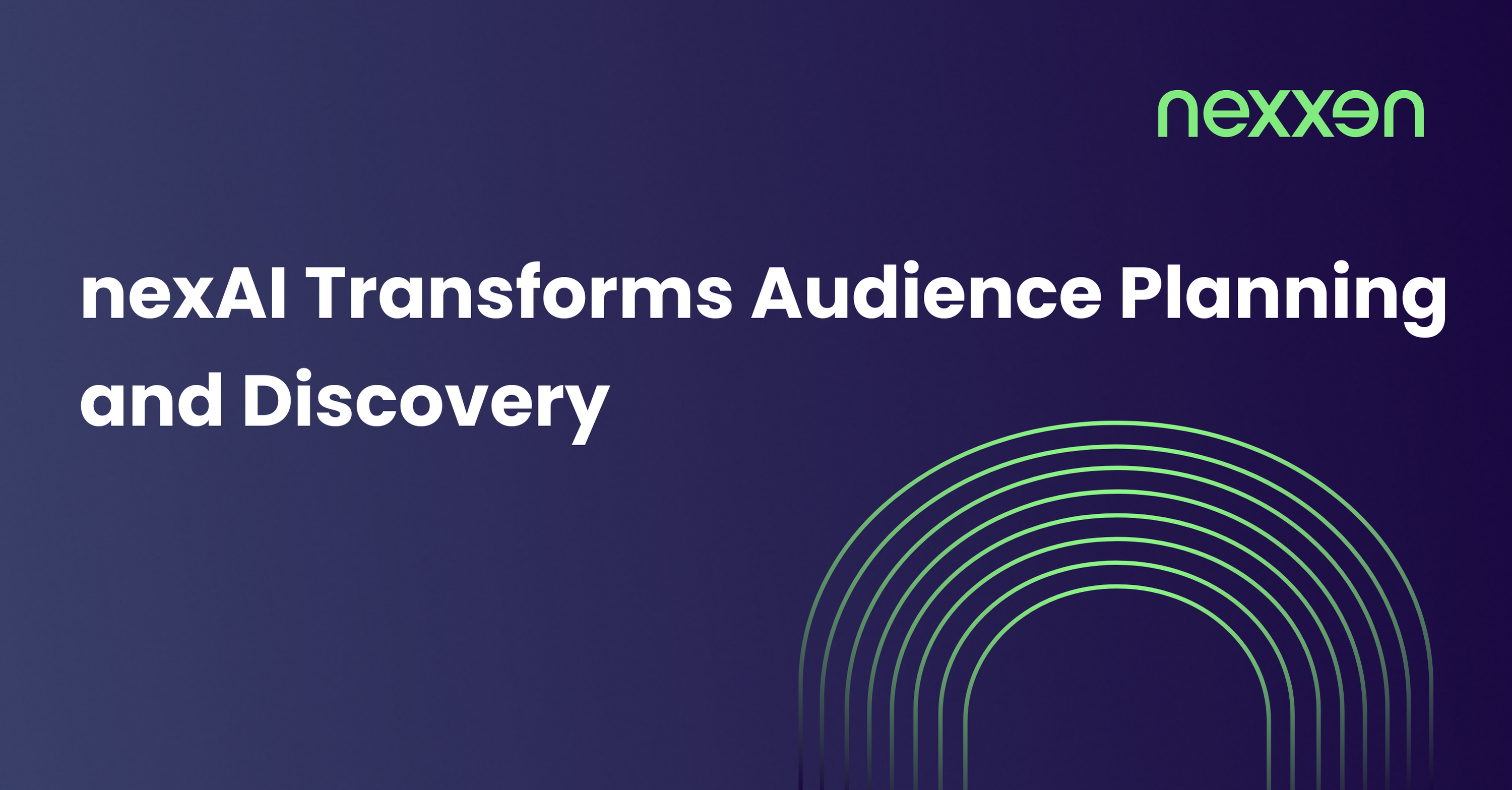 nexxen

nexAI Transforms Audience Planning and Discovery